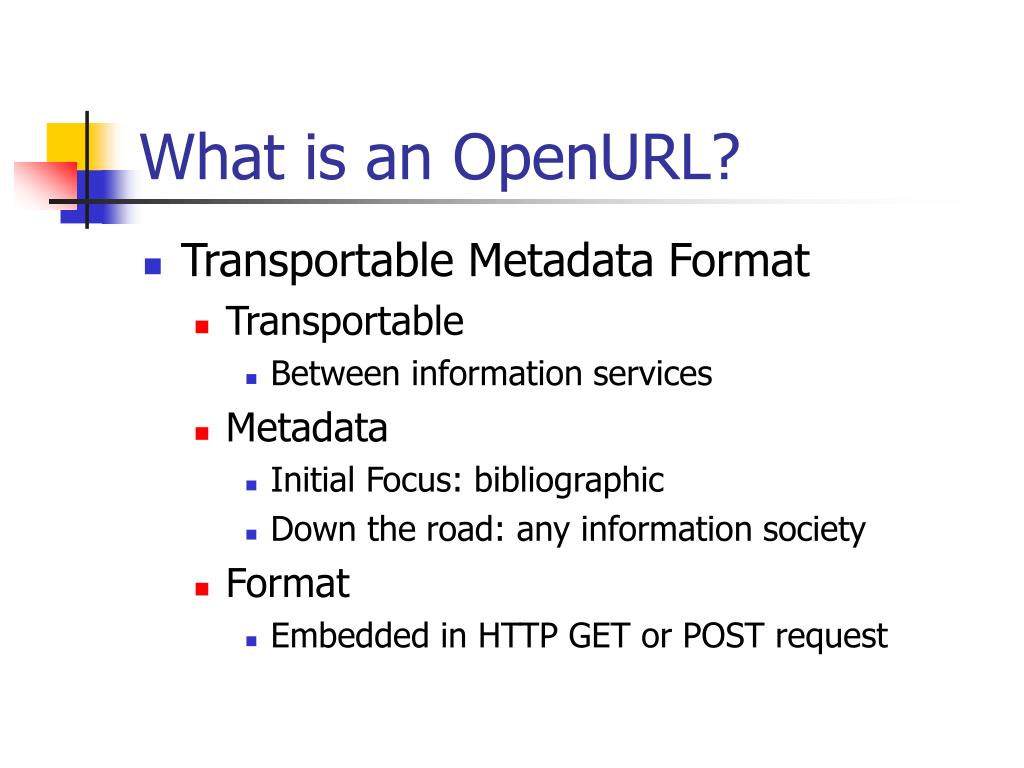 What is an OpenURL?

Transportable Metadata Format

Transportable

Between information services

Metadata

Initial Focus: bibliographic

Down the road: any information society

Format

Embedded in HTTP GET or POST request